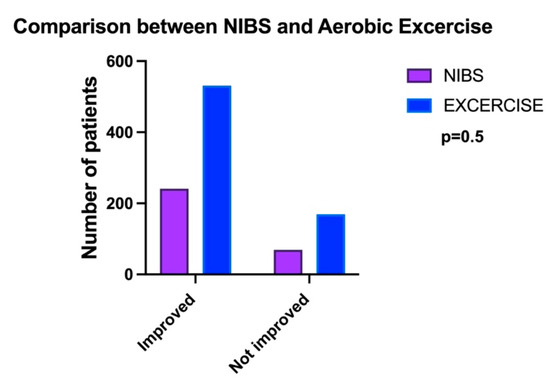 Comparison between NIBS and Aerobic Excercise

Number of patients

600
400
200
0

Improved
Not improved

NIBS
EXCERCISE
p=0.5